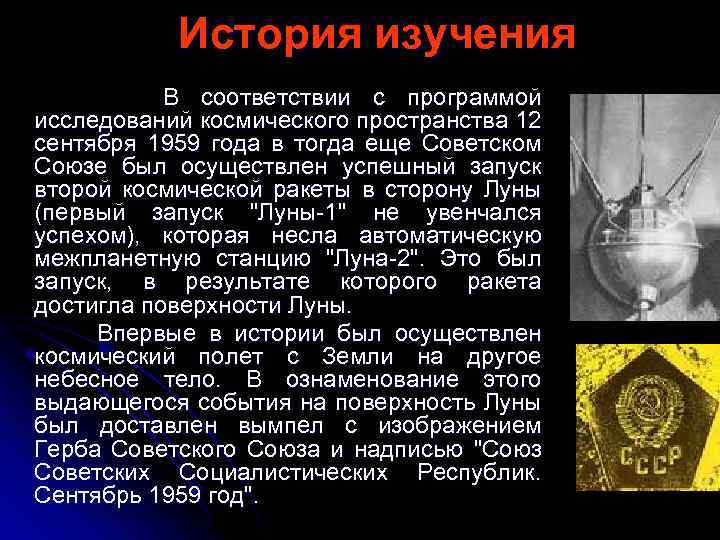 История изучения

В соответствии с программой исследований космического пространства 12 сентября 1959 года в тогда еще Советском Союзе был осуществлен успешный запуск второй космической ракеты в сторону Луны (первый запуск "Луны-1" не увенчался успехом), которая несла автоматическую межпланетную станцию "Луна-2". Это был запуск, в результате которого ракета достигла поверхности Луны.

Впервые в истории был осуществлен космический полет с Земли на другое небесное тело. В ознаменование этого выдающегося события на поверхность Луны был доставлен вымпел с изображением Герба Советского Союза и надписью "Союз Советских Социалистических Республик. Сентябрь 1959 год".

СССР